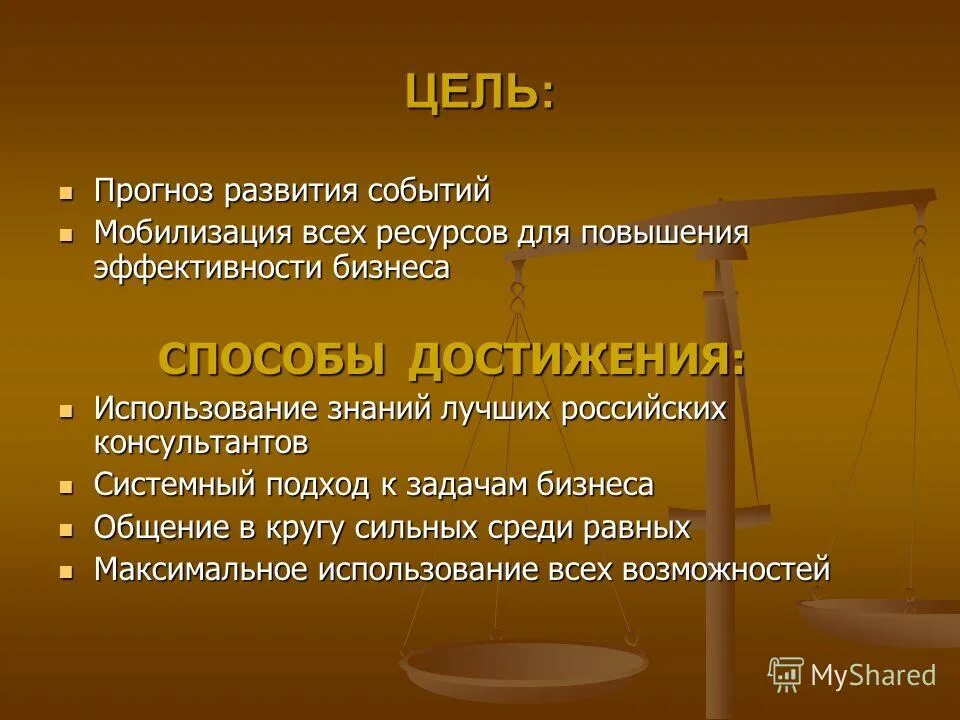 ЦЕЛЬ:

- Прогноз развития событий
- Мобилизация всех ресурсов для повышения эффективности бизнеса

СПОСОБЫ ДОСТИЖЕНИЯ:

- Использование знаний лучших российских консультантов
- Системный подход к задачам бизнеса
- Общение в кругу сильных среди равных
- Максимальное использование всех возможностей

MyShared